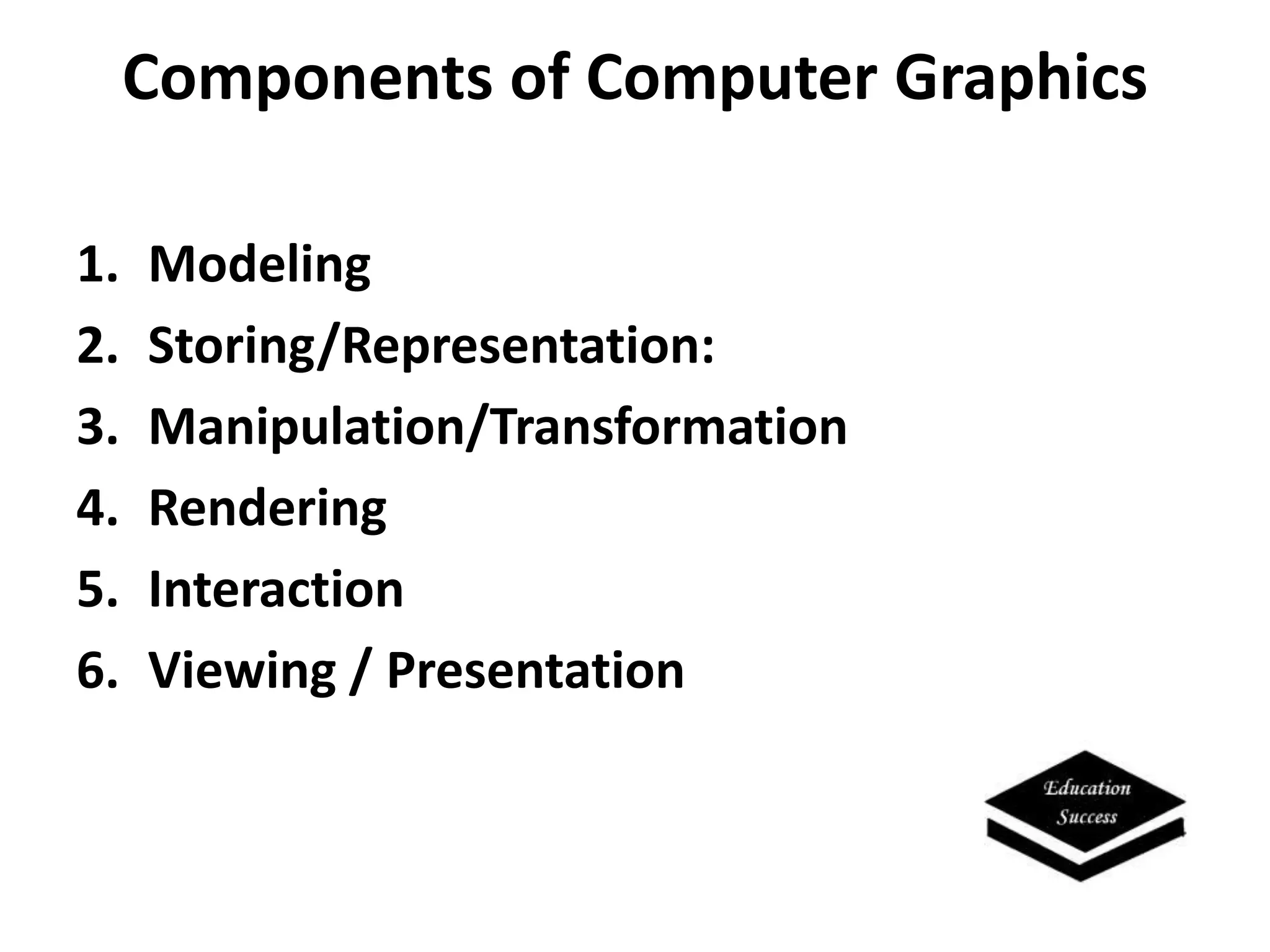 Components of Computer Graphics

1. Modeling
2. Storing/Representation:
3. Manipulation/Transformation
4. Rendering
5. Interaction
6. Viewing / Presentation

Education Success